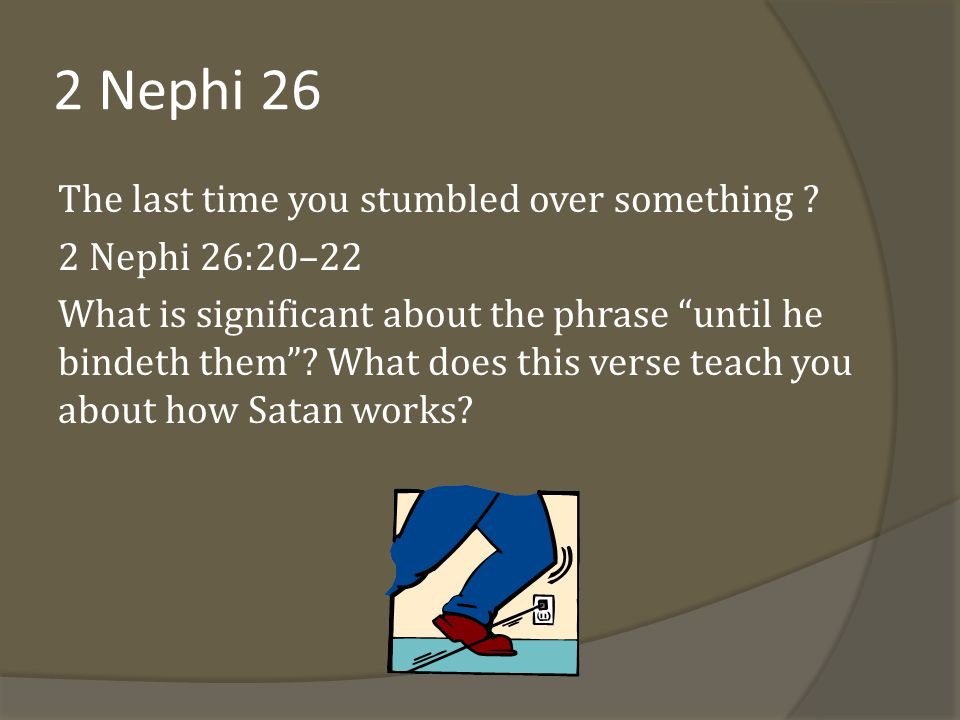 2 Nephi 26

The last time you stumbled over something ?

2 Nephi 26:20–22

What is significant about the phrase “until he bindeth them”? What does this verse teach you about how Satan works?